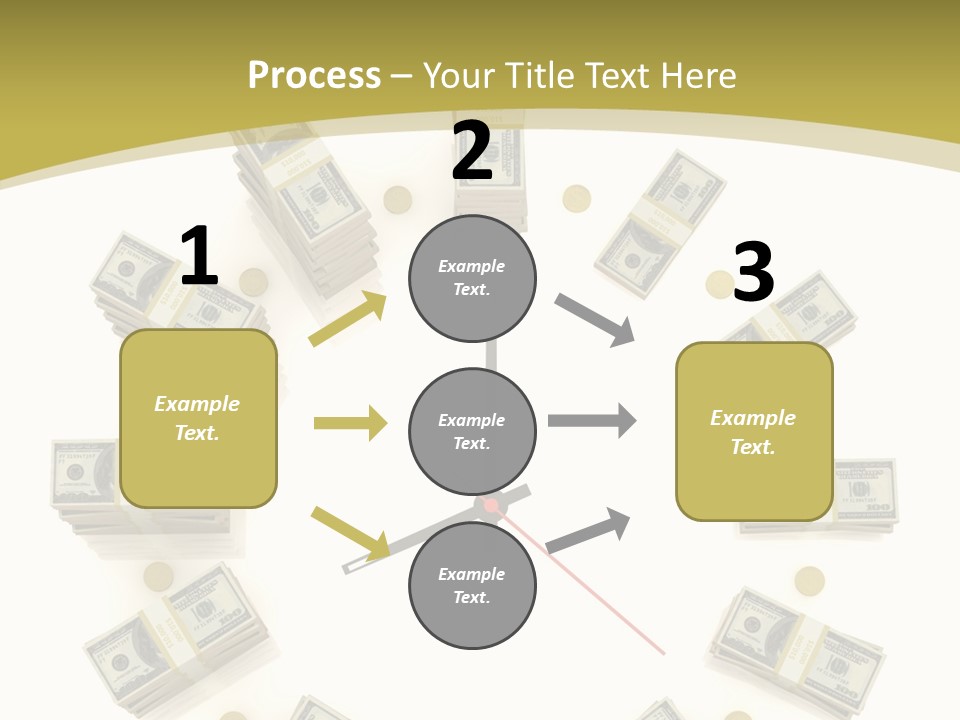 Process – Your Title Text Here

1

Example Text.

2

Example Text.

Example Text.

Example Text.

3

Example Text.